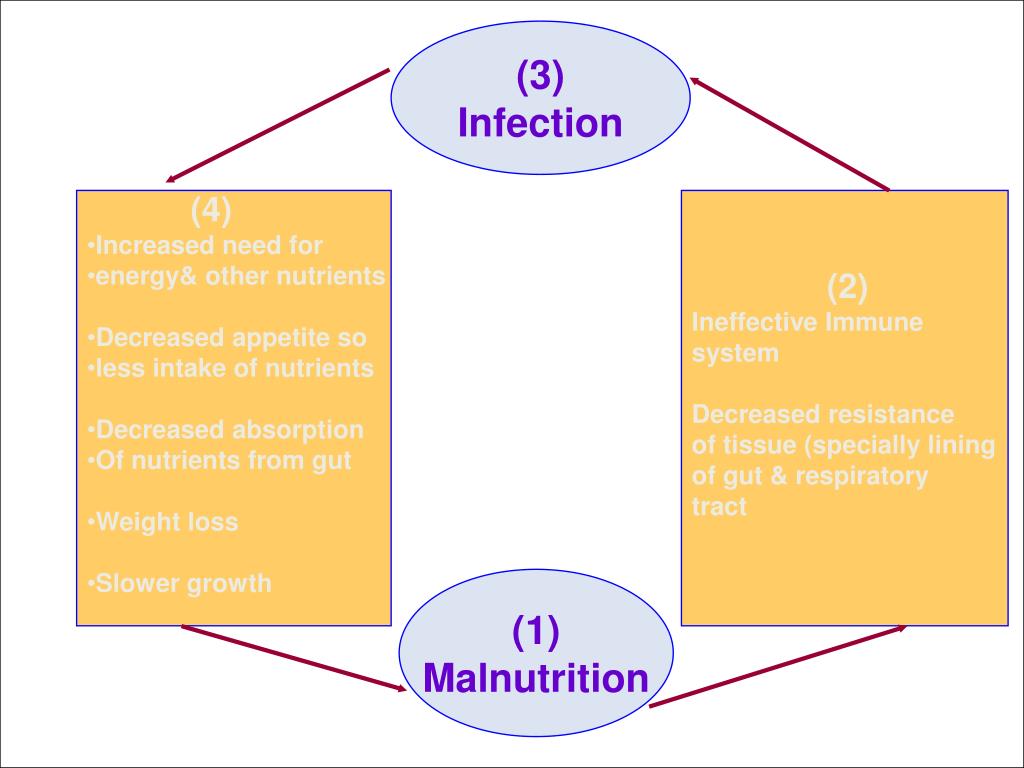 (3)
Infection

(4)
•Increased need for
•energy& other nutrients

•Decreased appetite so
•less intake of nutrients

•Decreased absorption
•Of nutrients from gut

•Weight loss

•Slower growth

(2)
Ineffective Immune system

Decreased resistance of tissue (specially lining of gut & respiratory tract

(1)
Malnutrition